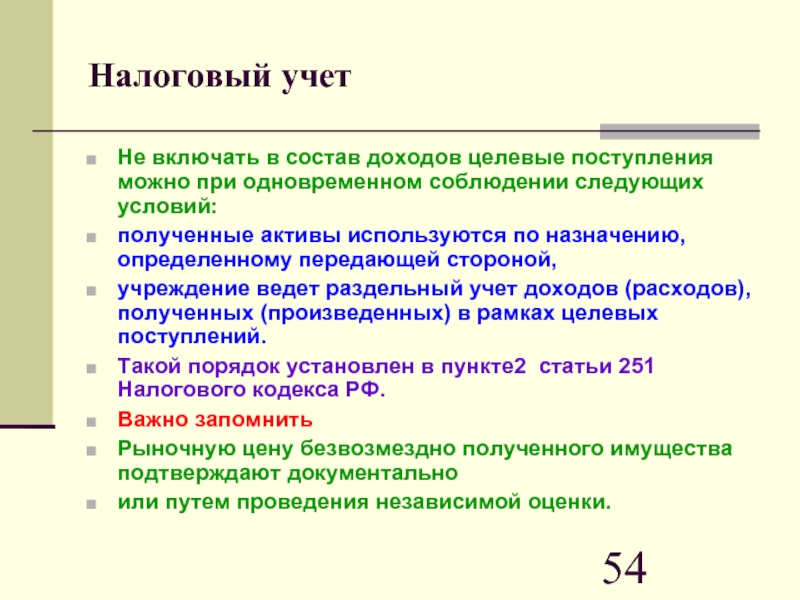 Налоговый учет

Не включать в состав доходов целевые поступления можно при одновременном соблюдении следующих условий:

полученные активы используются по назначению, определенному передающей стороной,

учреждение ведет раздельный учет доходов (расходов), полученных (произведенных) в рамках целевых поступлений.

Такой порядок установлен в пункте2 статьи 251 Налогового кодекса РФ.

Важно запомнить

Рыночную цену безвозмездно полученного имущества подтверждают документально

или путем проведения независимой оценки.

54